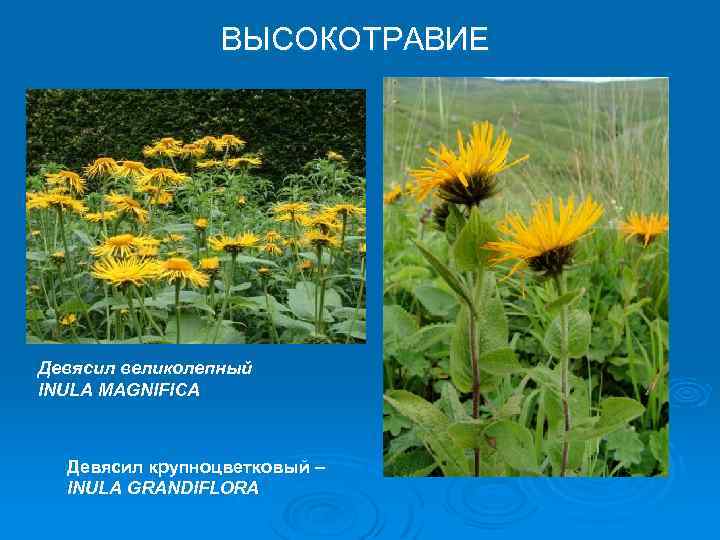 ВЫСОКОТРАВИЕ

Девясил великолепный
INULA MAGNIFICA

Девясил крупноцветковый –
INULA GRANDIFLORA